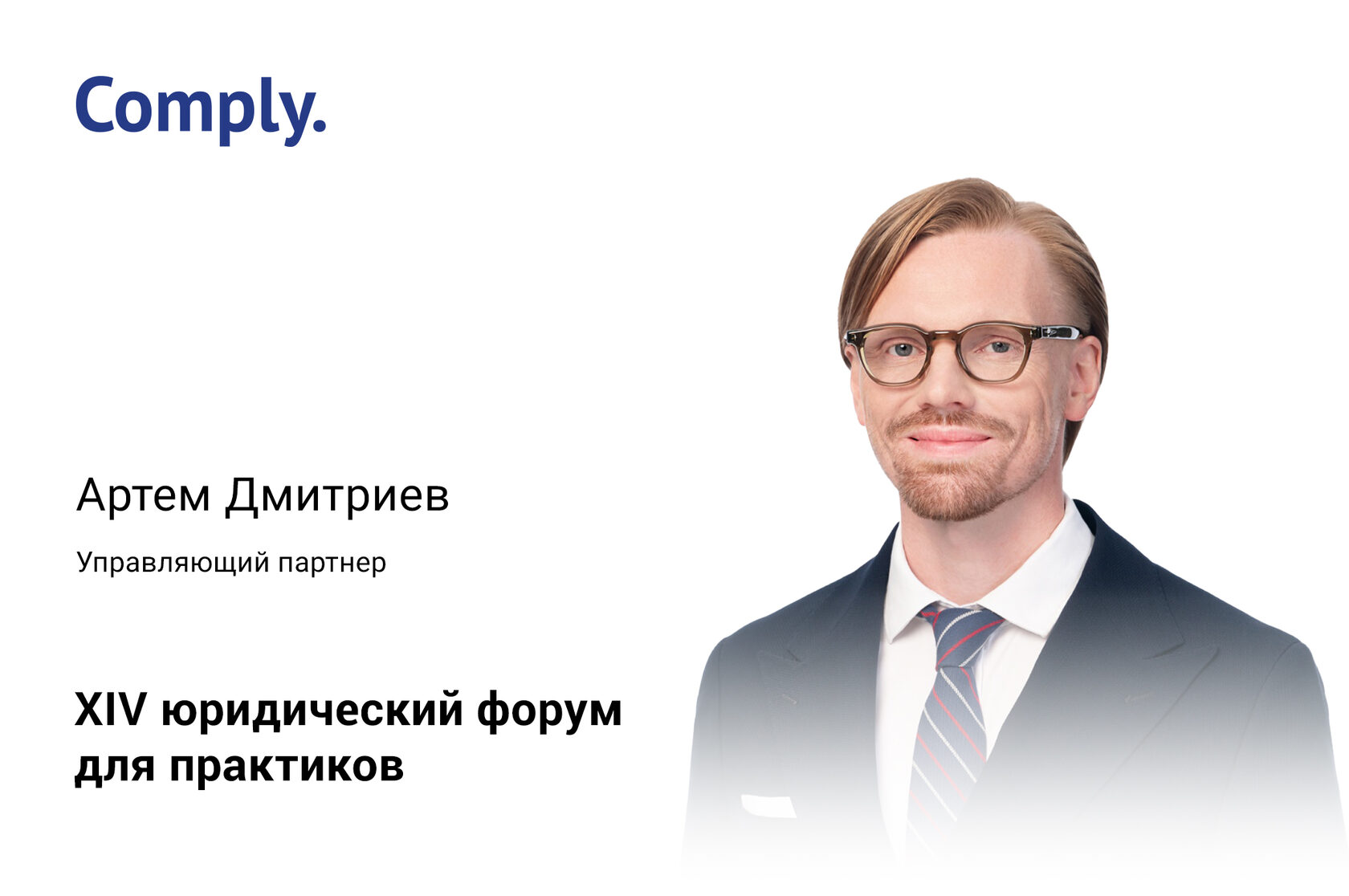 Comply.

Артем Дмитриев

Управляющий партнер

XIV юридический форум для практиков